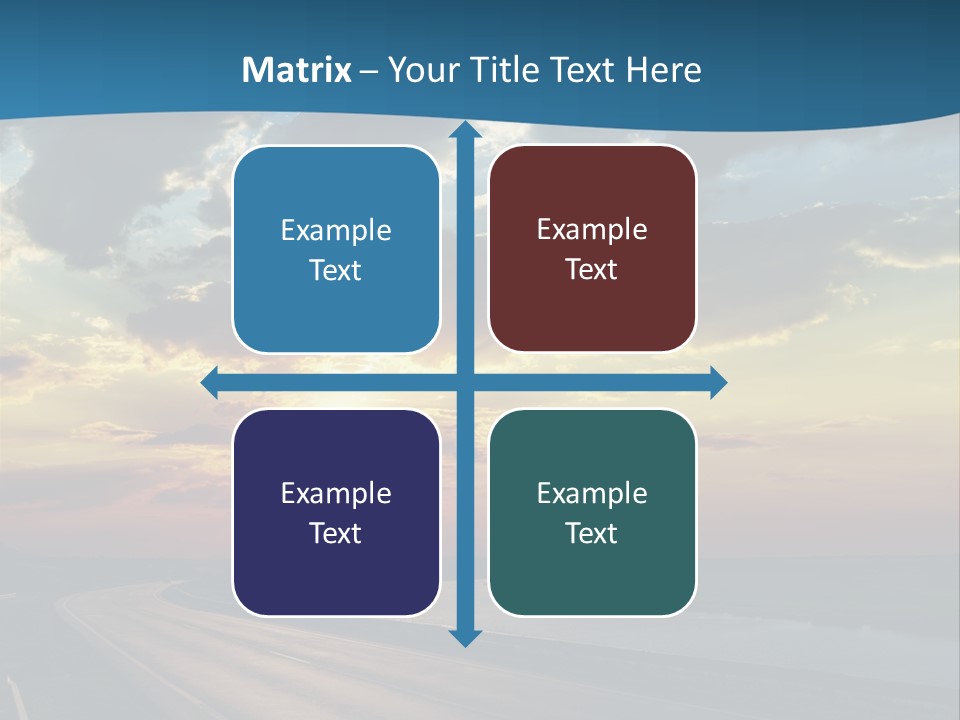 Matrix – Your Title Text Here

Example Text

Example Text

Example Text

Example Text